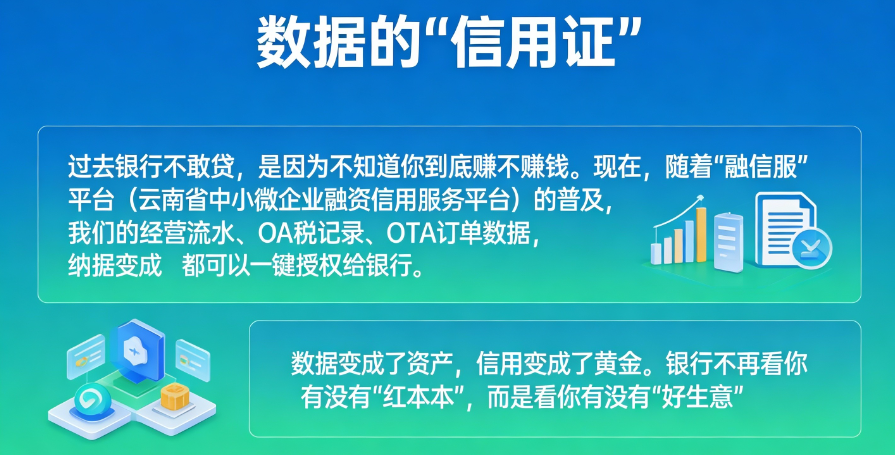 数据的“信用证”

过去银行不敢贷，是因为不知道你到底赚不赚钱。现在，随着“融信服”平台（云南省中小微企业融资信用服务平台）的普及，我们的经营流水、OA税记录、OTA订单数据，纳据变成 都可以一键授权给银行。

数据变成了资产，信用变成了黄金。银行不再看你有没有“红本本”，而是看你有没有“好生意”